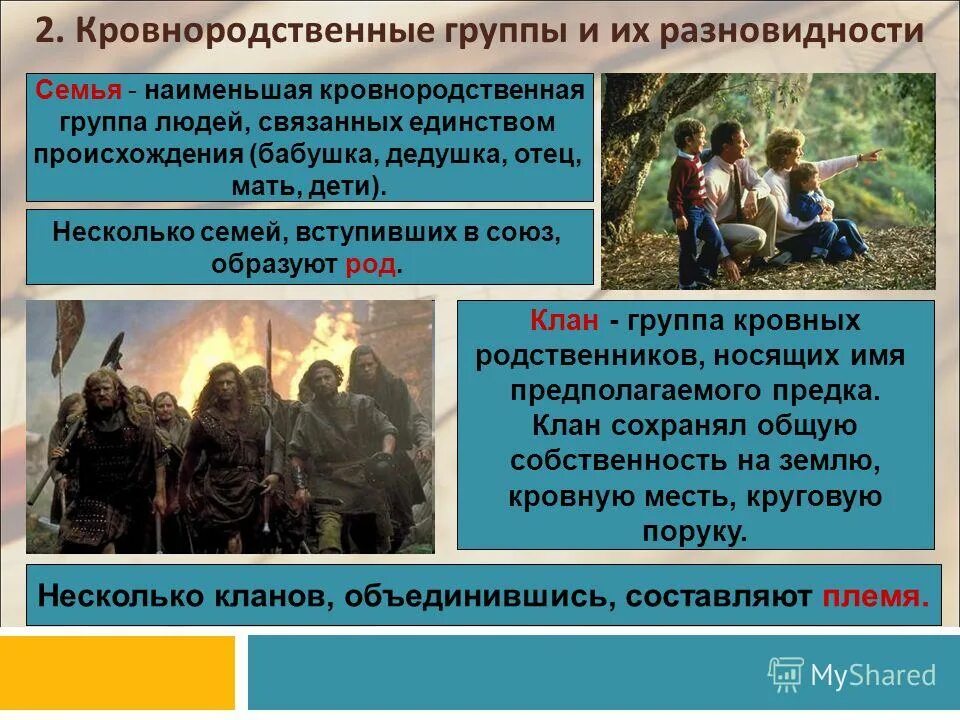 2. Кровнородственные группы и их разновидности

Семья - наименьшая кровнородственная группа людей, связанных единством происхождения (бабушка, дедушка, отец, мать, дети).

Несколько семей, вступивших в союз, образуют род.

Клан - группа кровных родственников, носящих имя предполагаемого предка. Клан сохранял общую собственность на землю, кровную месть, круговую поруку.

Несколько кланов, объединившись, составляют племя.

MyShared